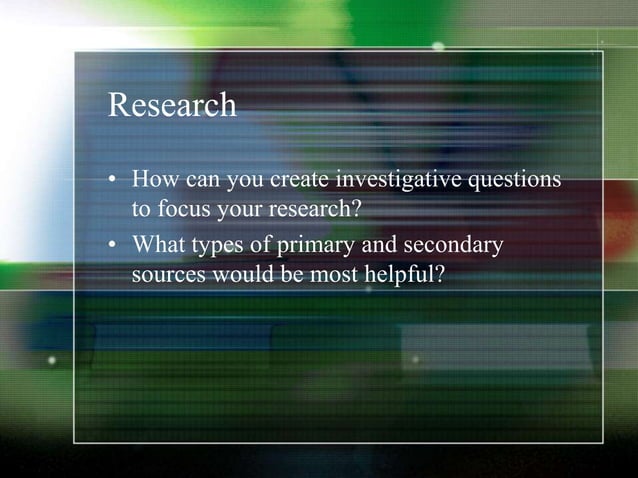 Research

• How can you create investigative questions to focus your research?
• What types of primary and secondary sources would be most helpful?